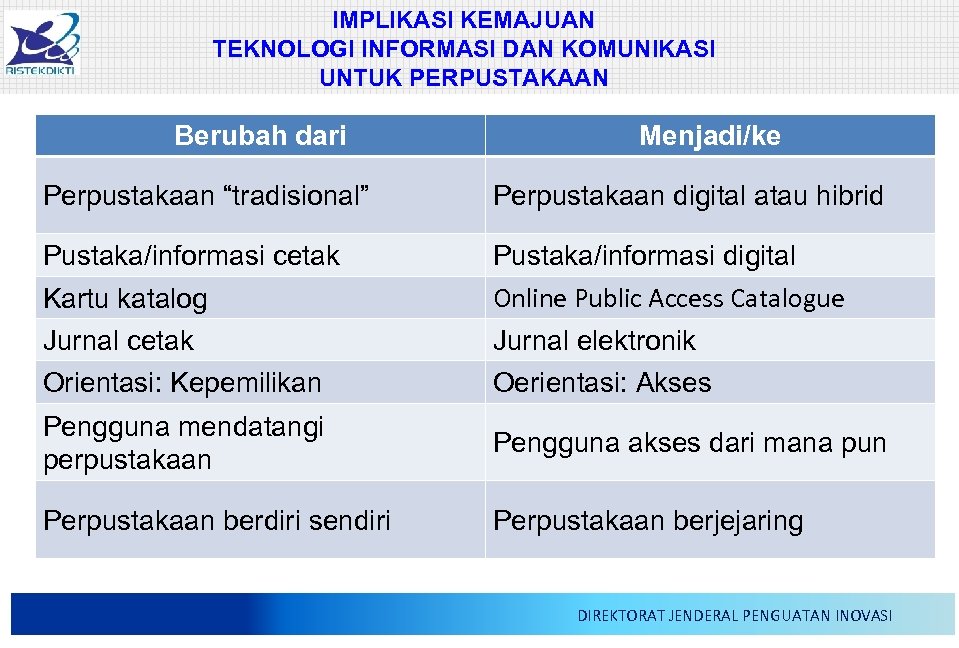 RISTEKDIKTI

IMPLIKASI KEMAJUAN
TEKNOLOGI INFORMASI DAN KOMUNIKASI
UNTUK PERPUSTAKAAN

| Berubah dari | Menjadi/ke |
|---|---|
| Perpustakaan “tradisional” | Perpustakaan digital atau hibrid |
| Pustaka/informasi cetak | Pustaka/informasi digital |
| Kartu katalog | Online Public Access Catalogue |
| Jurnal cetak | Jurnal elektronik |
| Orientasi: Kepemilikan | Oerientasi: Akses |
| Pengguna mendatangi perpustakaan | Pengguna akses dari mana pun |
| Perpustakaan berdiri sendiri | Perpustakaan berjejaring |

DIREKTORAT JENDERAL PENGUATAN INOVASI